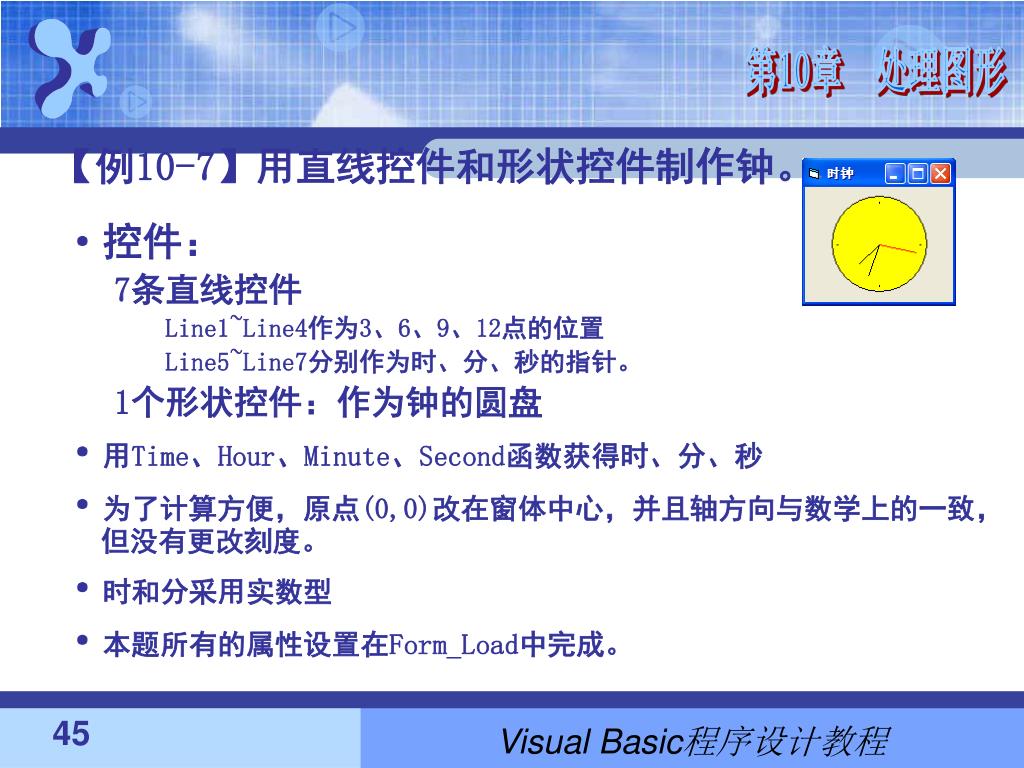 第10章 处理图形

【例10-7】用直线控件和形状控件制作钟。

时钟

• 控件：
7条直线控件
Line1~Line4作为3、6、9、12点的位置
Line5~Line7分别作为时、分、秒的指针。
1个形状控件：作为钟的圆盘

• 用Time、Hour、Minute、Second函数获得时、分、秒

• 为了计算方便，原点(0,0)改在窗体中心，并且轴方向与数学上的一致，但没有更改刻度。

• 时和分采用实数型

• 本题所有的属性设置在Form_Load中完成。

45

Visual Basic程序设计教程